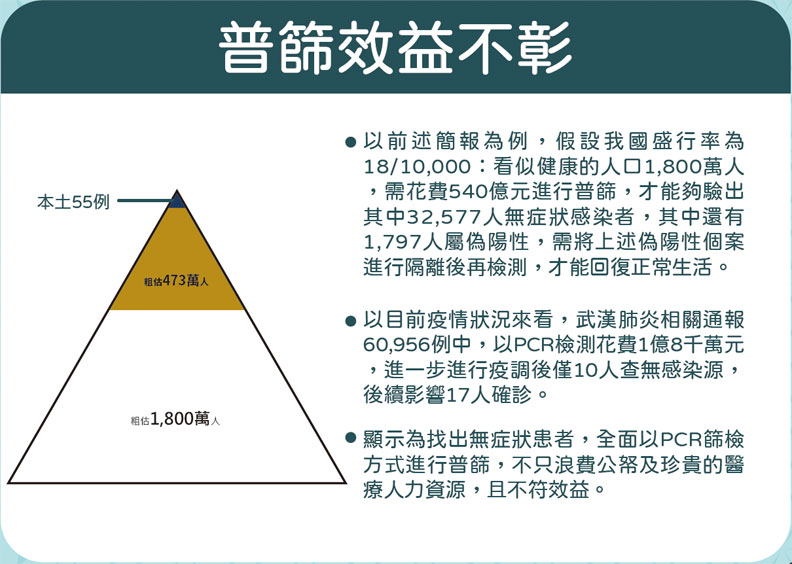 普篩效益不彰

本土55例

粗估473萬人

粗估1,800萬人

● 以前述簡報為例，假設我國盛行率為18/10,000：看似健康的人口1,800萬人，需花費540億元進行普篩，才能夠驗出其中32,577人無症狀感染者，其中還有1,797人屬偽陽性，需將上述偽陽性個案進行隔離後再檢測，才能回復正常生活。

● 以目前疫情狀況來看，武漢肺炎相關通報60,956例中，以PCR檢測花費1億8千萬元，進一步進行疫調後僅10人查無感染源，後續影響17人確診。

● 顯示為找出無症狀患者，全面以PCR篩檢方式進行普篩，不只浪費公帑及珍貴的醫療人力資源，且不符效益。